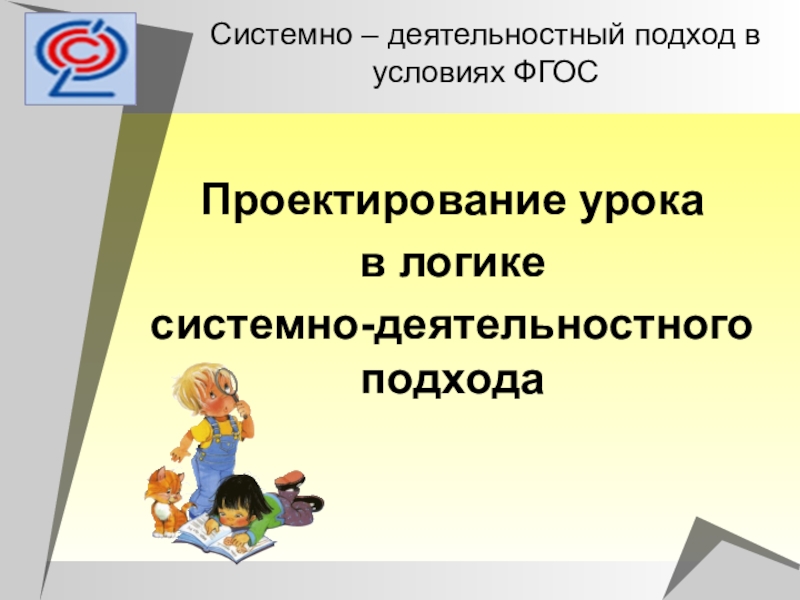 Системно – деятельностный подход в условиях ФГОС

Проектирование урока
в логике
системно-деятельностного подхода